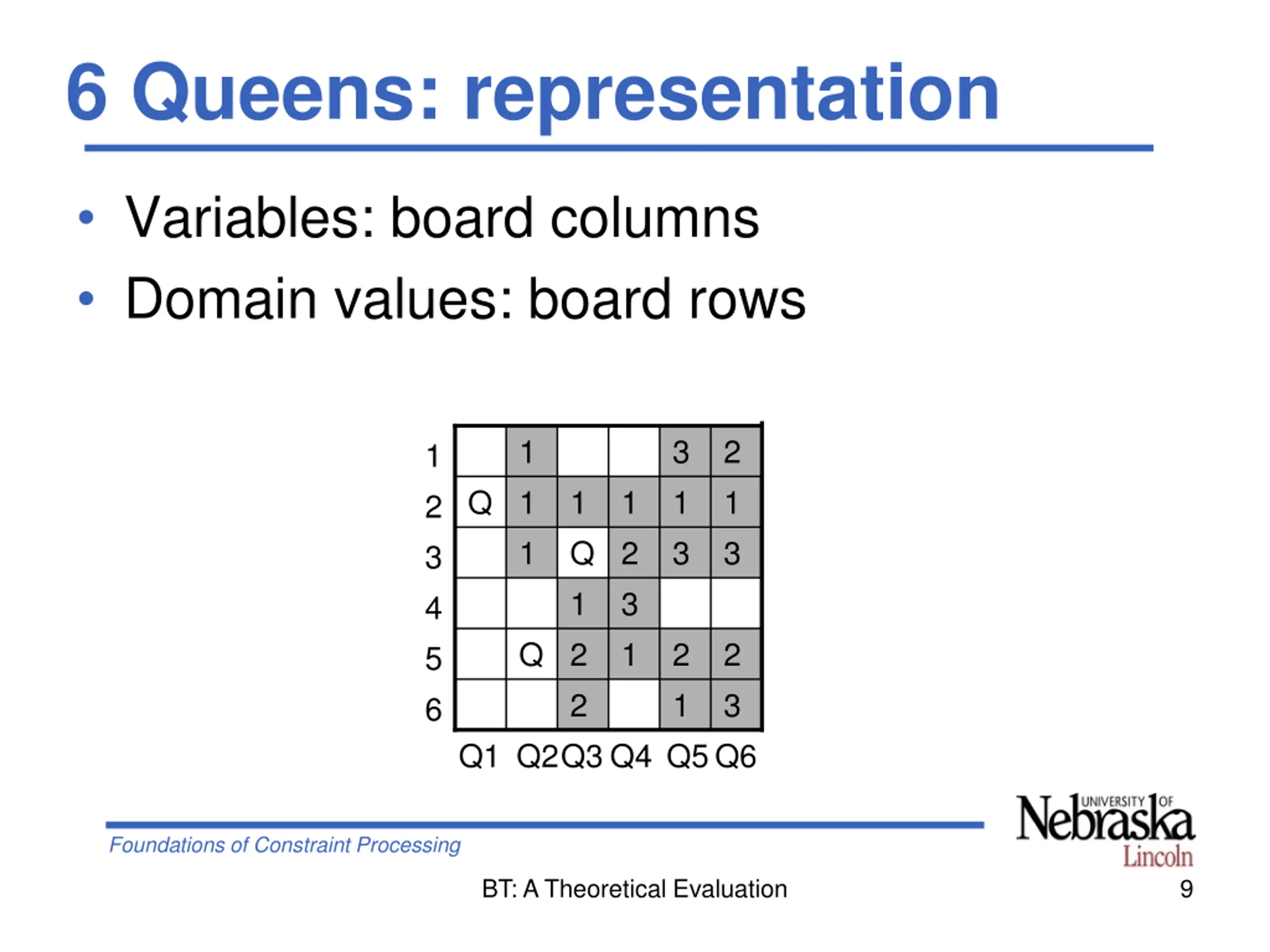 6 Queens: representation

• Variables: board columns
• Domain values: board rows

|   | Q1 | Q2 | Q3 | Q4 | Q5 | Q6 |
|---|---|---|---|---|---|---|
| 1 |  | 1 |  |  | 3 | 2 |
| 2 | Q | 1 | 1 | 1 | 1 | 1 |
| 3 |  | 1 | Q | 2 | 3 | 3 |
| 4 |  |  | 1 | 3 |  |  |
| 5 |  | Q | 2 | 1 | 2 | 2 |
| 6 |  |  | 2 |  | 1 | 3 |

Foundations of Constraint Processing

UNIVERSITY OF Nebraska Lincoln

BT: A Theoretical Evaluation

9